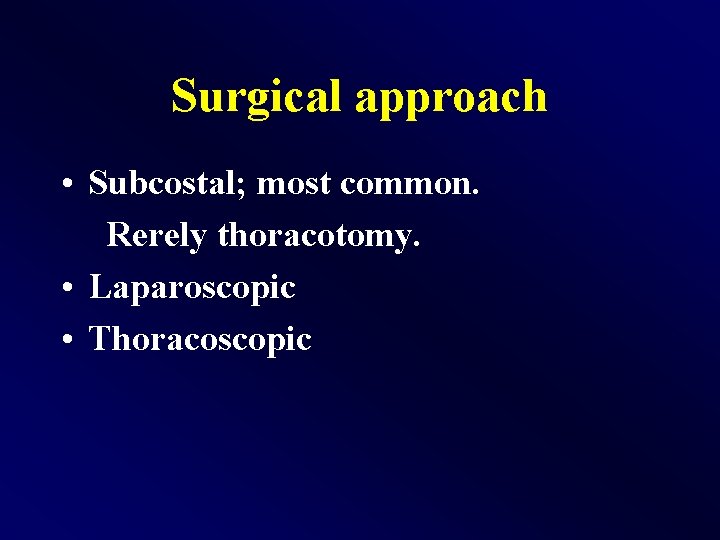 Surgical approach

• Subcostal; most common. Rerely thoracotomy.
• Laparoscopic
• Thoracoscopic